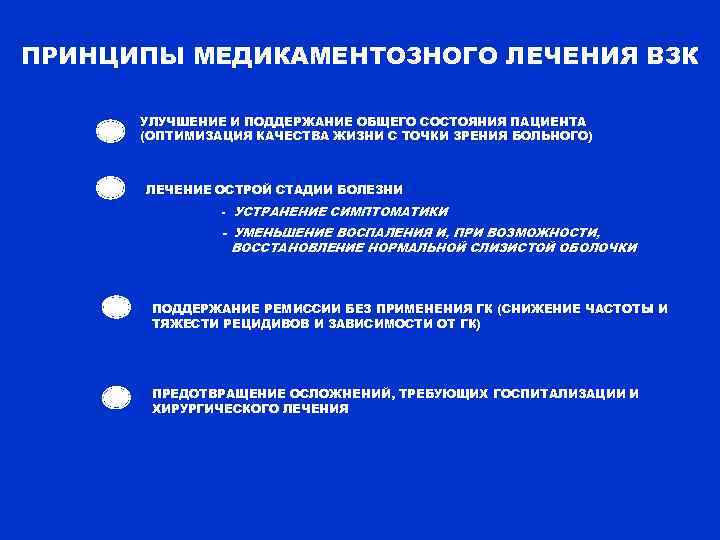 ПРИНЦИПЫ МЕДИКАМЕНТОЗНОГО ЛЕЧЕНИЯ ВЗК

УЛУЧШЕНИЕ И ПОДДЕРЖАНИЕ ОБЩЕГО СОСТОЯНИЯ ПАЦИЕНТА (ОПТИМИЗАЦИЯ КАЧЕСТВА ЖИЗНИ С ТОЧКИ ЗРЕНИЯ БОЛЬНОГО)

ЛЕЧЕНИЕ ОСТРОЙ СТАДИИ БОЛЕЗНИ

- УСТРАНЕНИЕ СИМПТОМАТИКИ

- УМЕНЬШЕНИЕ ВОСПАЛЕНИЯ И, ПРИ ВОЗМОЖНОСТИ, ВОССТАНОВЛЕНИЕ НОРМАЛЬНОЙ СЛИЗИСТОЙ ОБОЛОЧКИ

ПОДДЕРЖАНИЕ РЕМИССИИ БЕЗ ПРИМЕНЕНИЯ ГК (СНИЖЕНИЕ ЧАСТОТЫ И ТЯЖЕСТИ РЕЦИДИВОВ И ЗАВИСИМОСТИ ОТ ГК)

ПРЕДОТВРАЩЕНИЕ ОСЛОЖНЕНИЙ, ТРЕБУЮЩИХ ГОСПИТАЛИЗАЦИИ И ХИРУРГИЧЕСКОГО ЛЕЧЕНИЯ